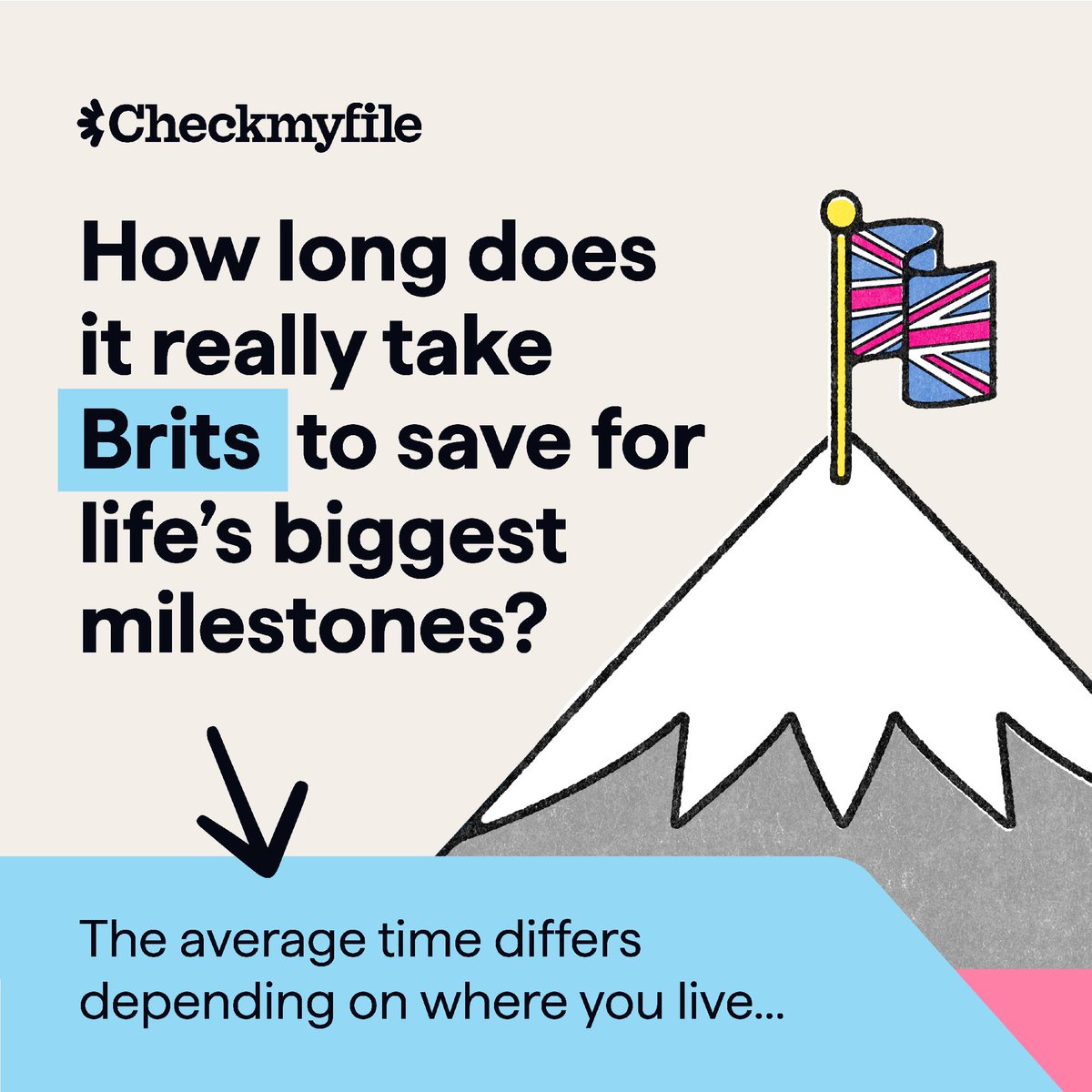 Checkmyfile

How long does it really take Brits to save for life's biggest milestones?

The average time differs depending on where you live...